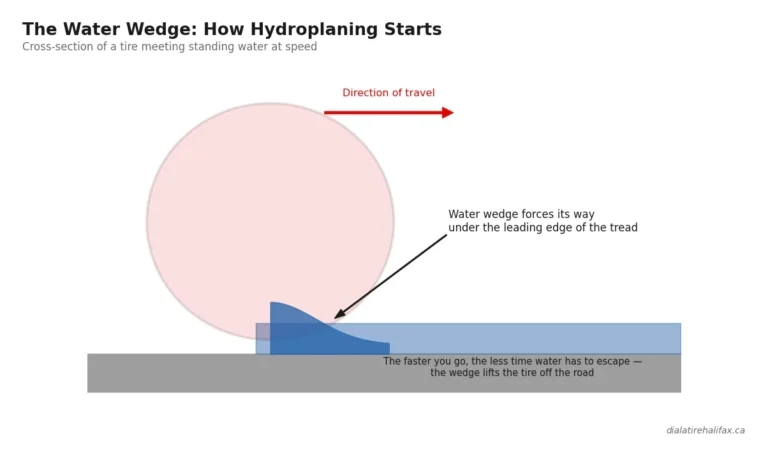 The Water Wedge: How Hydroplaning Starts
Cross-section of a tire meeting standing water at speed

Direction of travel

Water wedge forces its way under the leading edge of the tread

The faster you go, the less time water has to escape — the wedge lifts the tire off the road

dialatirehalifax.ca